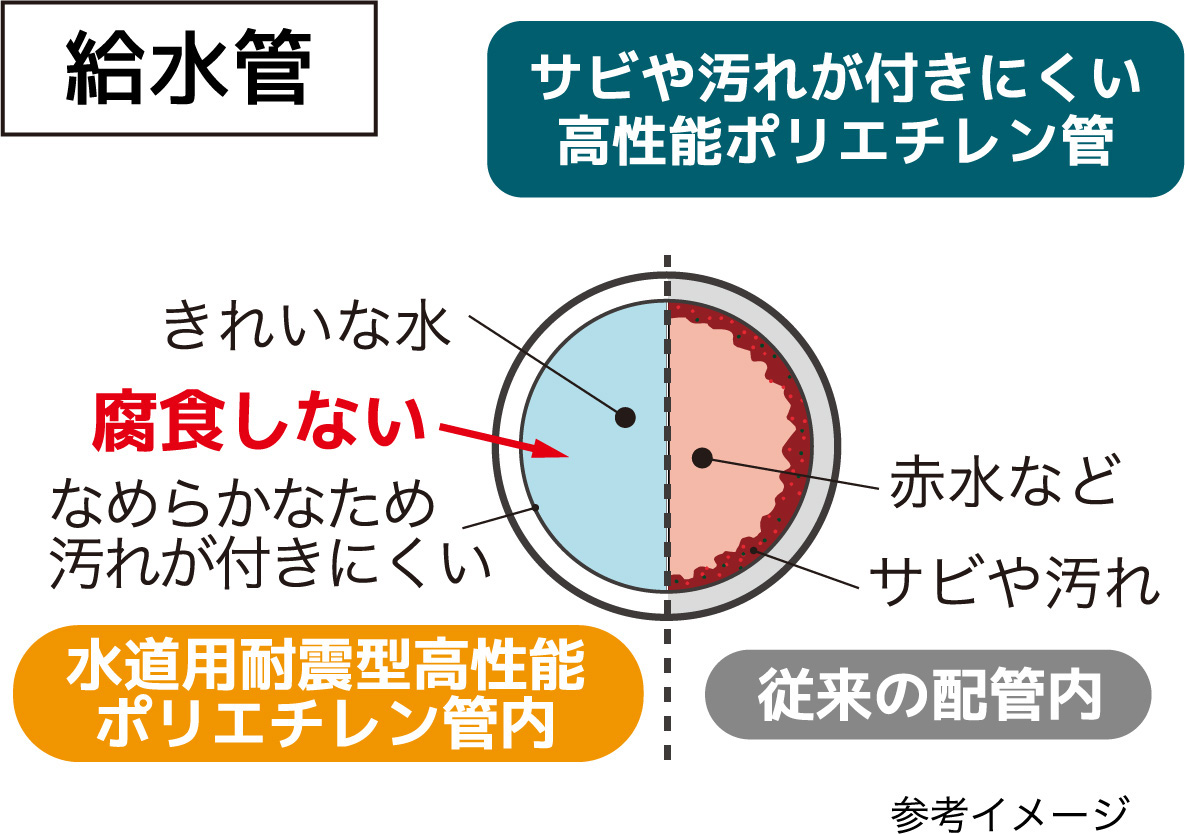 給水管

サビや汚れが付きにくい
高性能ポリエチレン管

きれいな水

腐食しない

なめらかなため
汚れが付きにくい

赤水など

サビや汚れ

水道用耐震型高性能
ポリエチレン管内

従来の配管内

参考イメージ